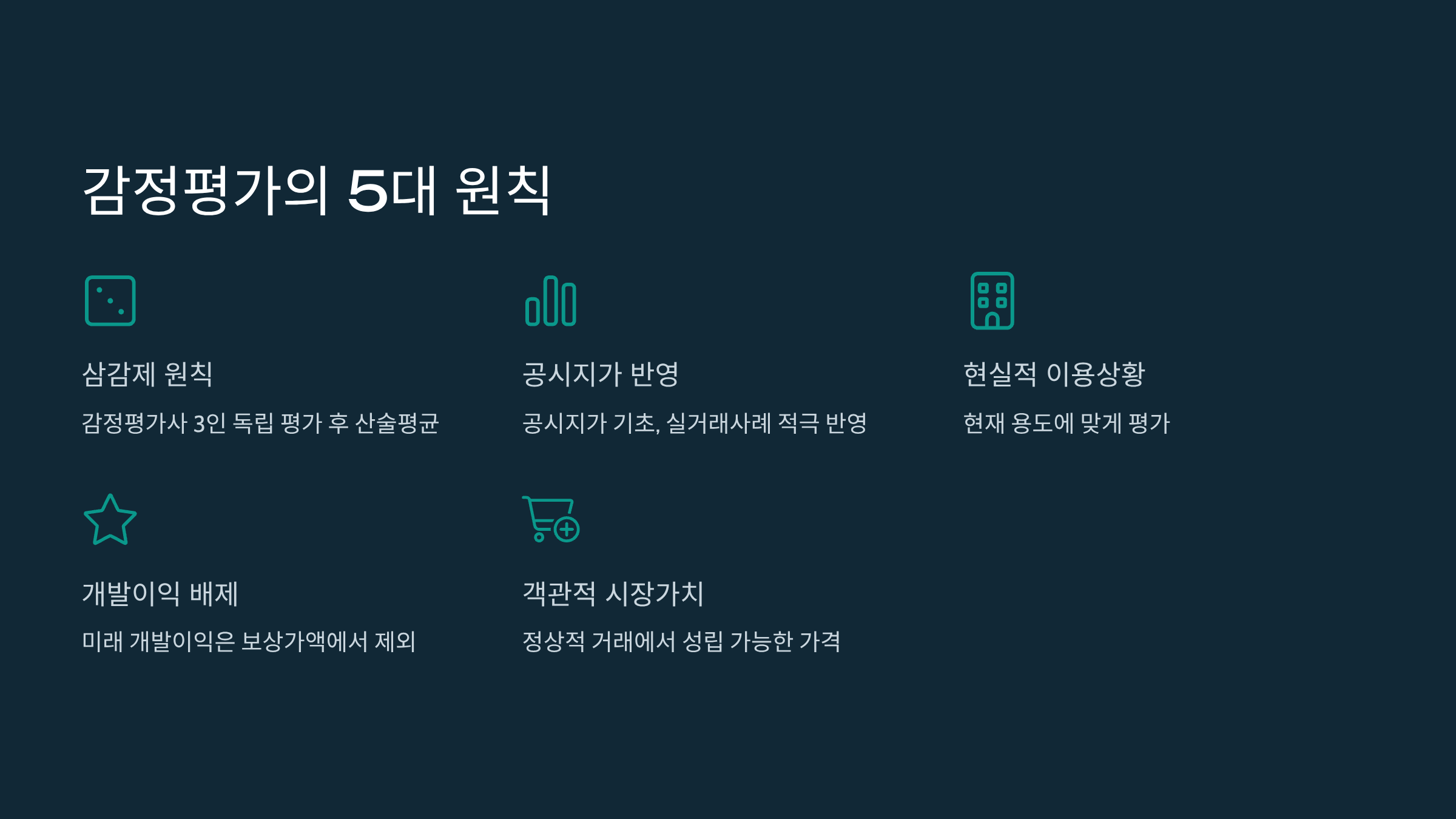 감정평가의 5대 원칙

삼감제 원칙

감정평가사 3인 독립 평가 후 산술평균

공시지가 반영

공시지가 기초, 실거래사례 적극 반영

현실적 이용상황

현재 용도에 맞게 평가

개발이익 배제

미래 개발이익은 보상가액에서 제외

객관적 시장가치

정상적 거래에서 성립 가능한 가격